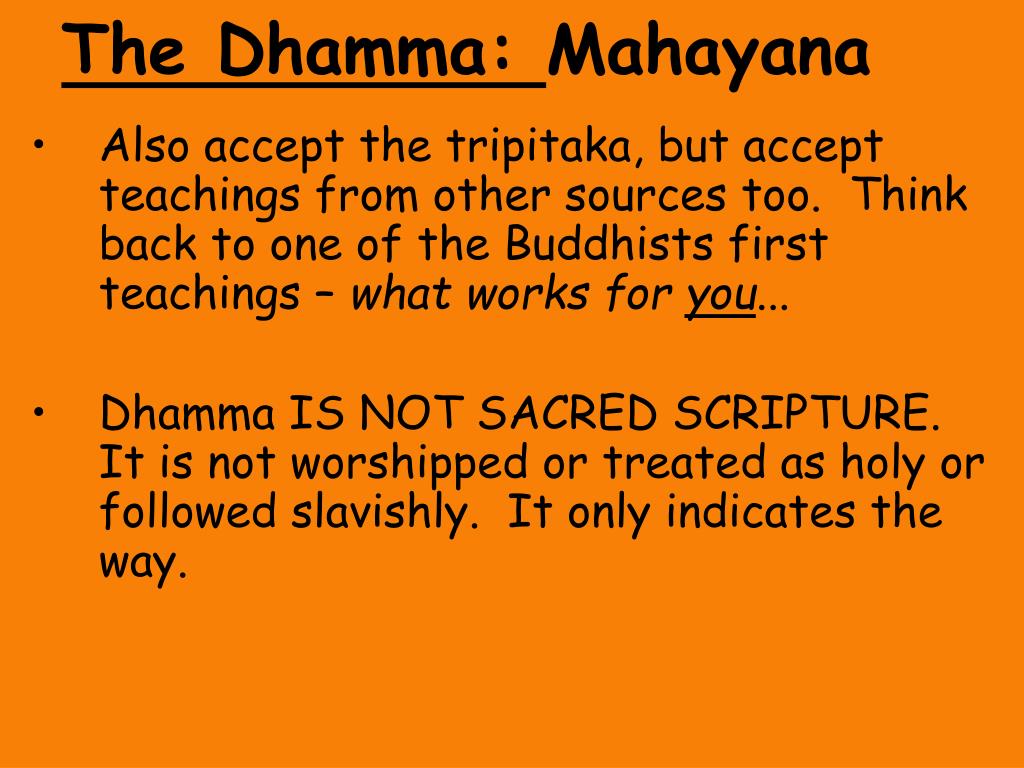 The Dhamma: Mahayana

• Also accept the tripitaka, but accept teachings from other sources too. Think back to one of the Buddhists first teachings – what works for you...

• Dhamma IS NOT SACRED SCRIPTURE. It is not worshipped or treated as holy or followed slavishly. It only indicates the way.